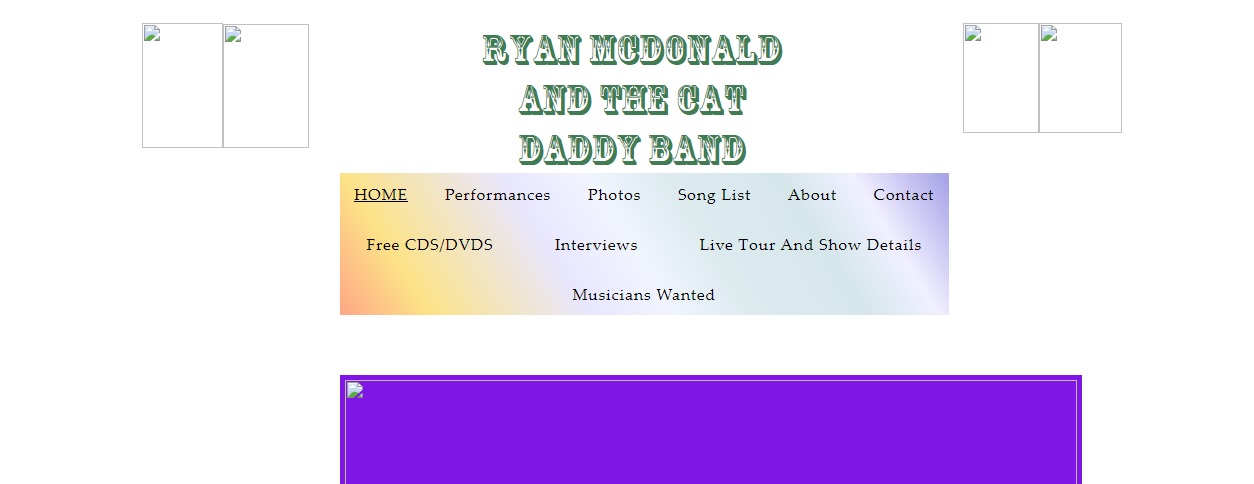 RYAN MCDONALD AND THE CAT DADDY BAND

HOME Performances Photos Song List About Contact

Free CDS/DVDS Interviews Live Tour And Show Details

Musicians Wanted